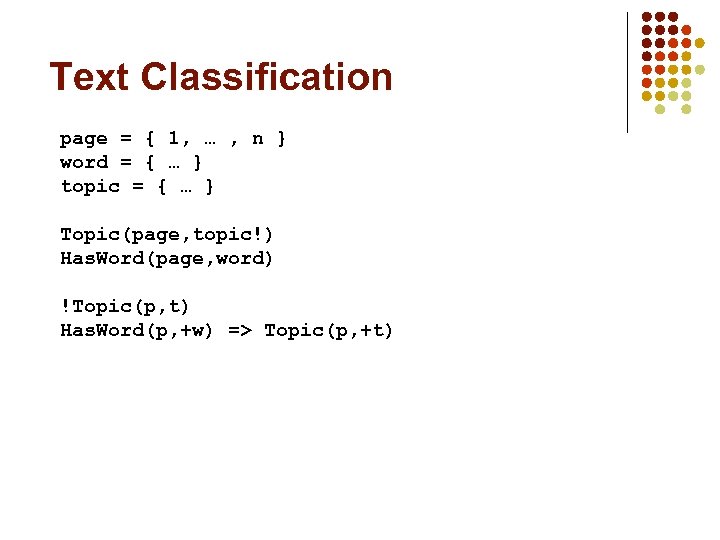 Text Classification

page = { 1, … , n }
word = { … }
topic = { … }

Topic(page,topic!)
HasWord(page,word)

!Topic(p,t)
HasWord(p,+w) => Topic(p,+t)